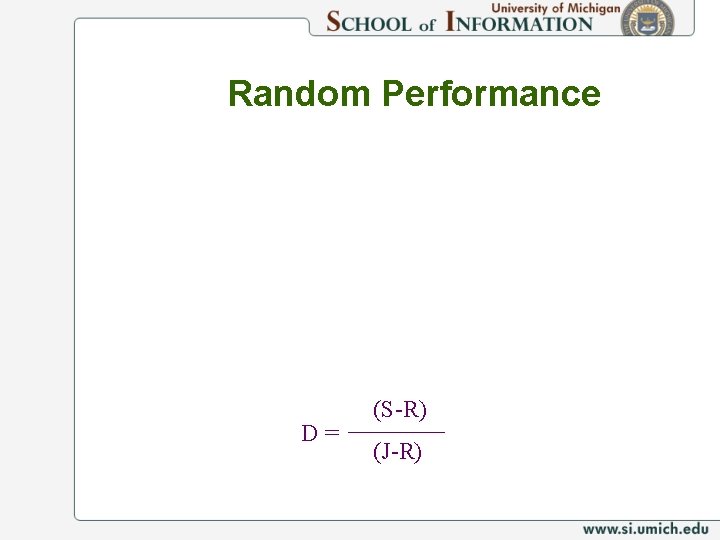 University of Michigan
SCHOOL of INFORMATION

Random Performance

$D = \frac{(S-R)}{(J-R)}$

www.si.umich.edu